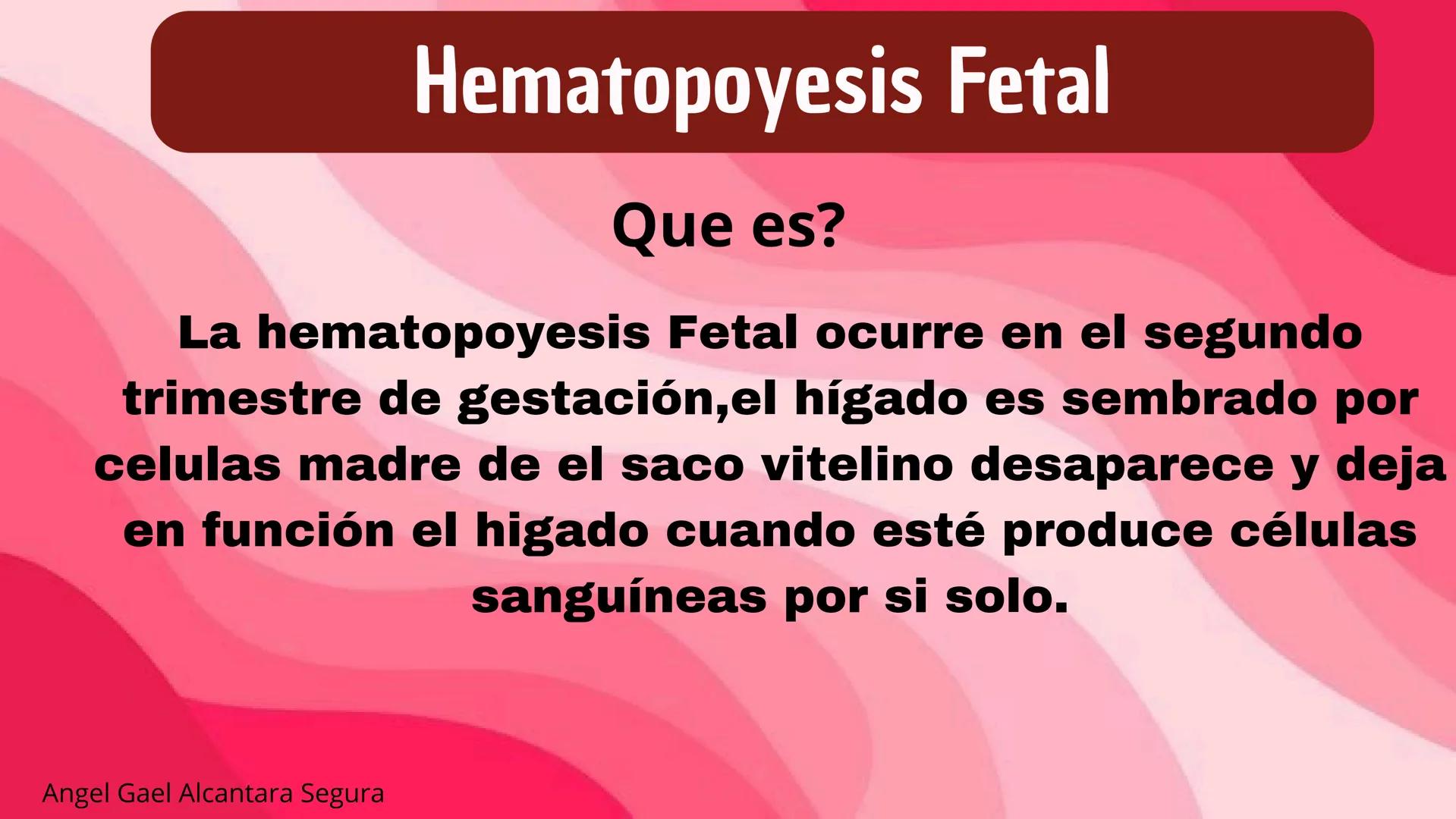 Hematopoyesis Fetal

Que es?

La hematopoyesis Fetal ocurre en el segundo trimestre de gestación,el hígado es sembrado por celulas madre de el saco vitelino desaparece y deja en función el higado cuando esté produce células sanguíneas por si solo.

Angel Gael Alcantara Segura